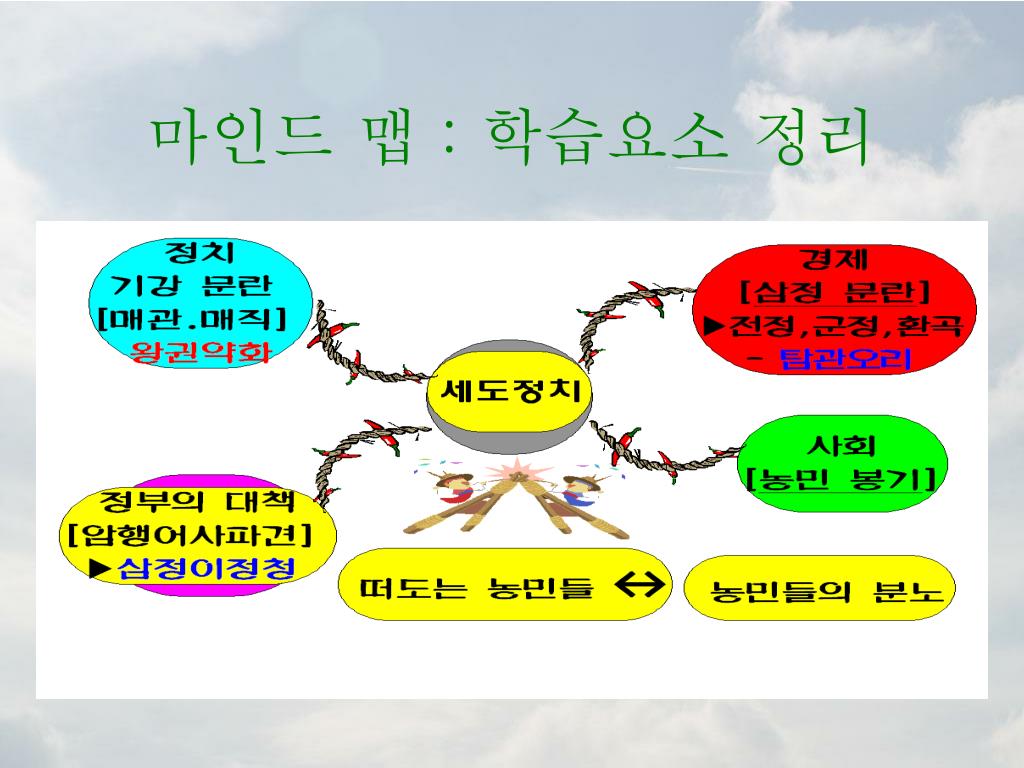 마인드 맵 : 학습요소 정리

정치
기강 문란
[매관.매직]
왕권약화

경제
[삼정 문란]
▶전정,군정,환곡
- 탐관오리

세도정치

사회
[농민 봉기]

정부의 대책
[암행어사파견]
▶삼정이정청

떠도는 농민들 ↔

농민들의 분노